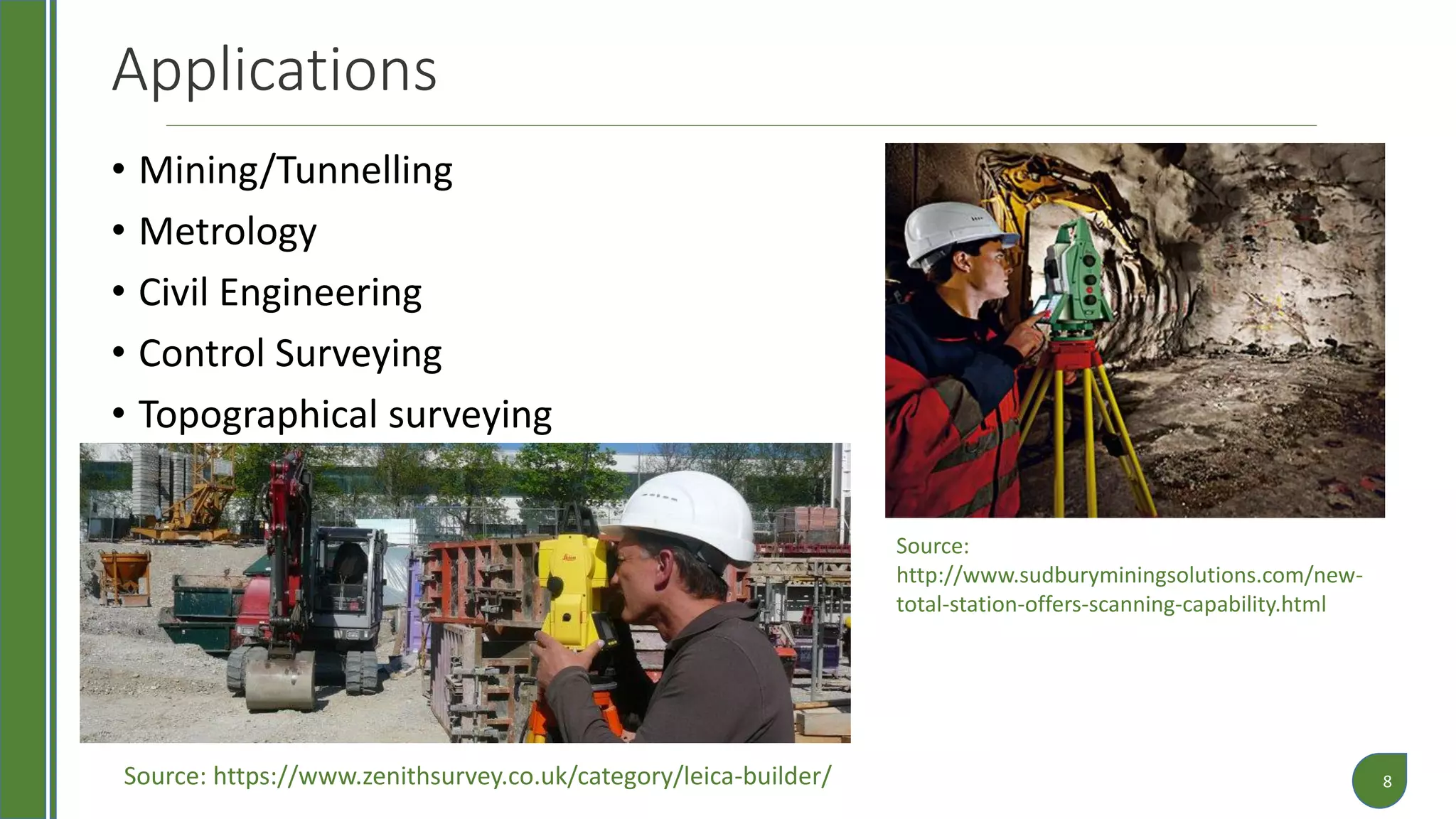 Applications

• Mining/Tunnelling
• Metrology
• Civil Engineering
• Control Surveying
• Topographical surveying

Source: http://www.sudburyminingsolutions.com/new-total-station-offers-scanning-capability.html

Source: https://www.zenithsurvey.co.uk/category/leica-builder/

8